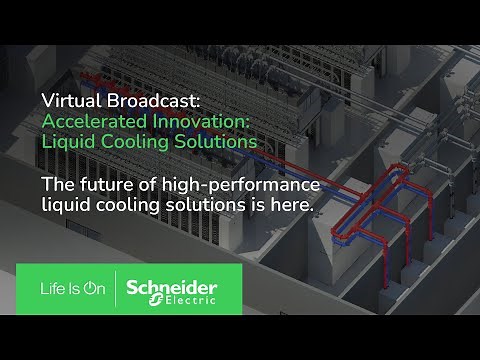 Virtual Broadcast:
Accelerated Innovation:
Liquid Cooling Solutions

The future of high-performance liquid cooling solutions is here.

Life Is On | Schneider Electric